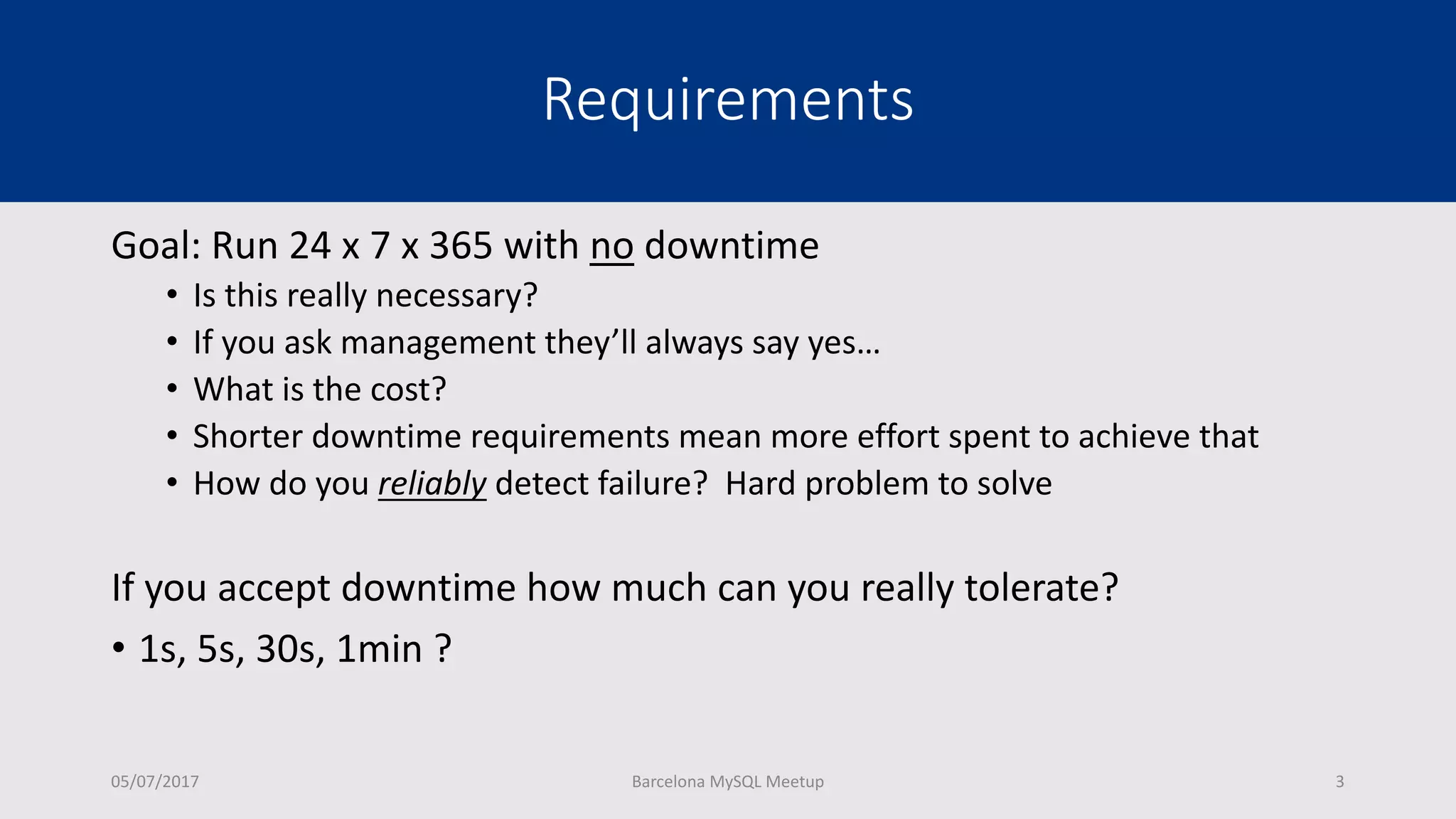 Requirements

Goal: Run 24 x 7 x 365 with no downtime
• Is this really necessary?
• If you ask management they'll always say yes…
• What is the cost?
• Shorter downtime requirements mean more effort spent to achieve that
• How do you reliably detect failure?  Hard problem to solve

If you accept downtime how much can you really tolerate?
• 1s, 5s, 30s, 1min ?

05/07/2017
Barcelona MySQL Meetup
3